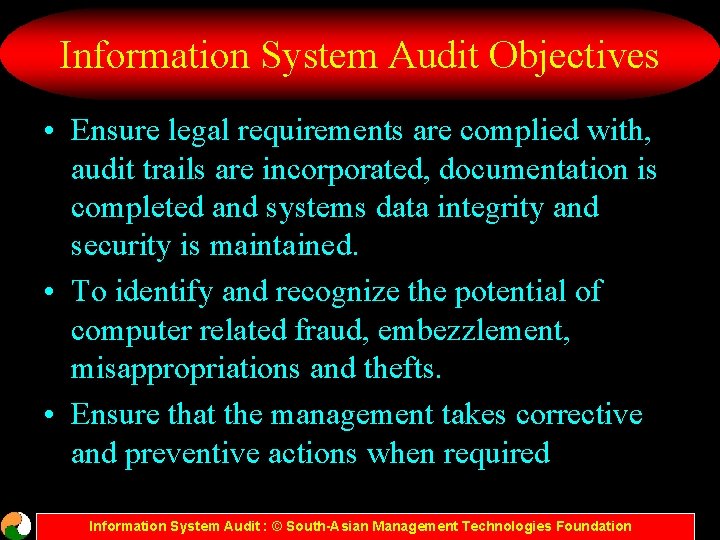 Information System Audit Objectives

• Ensure legal requirements are complied with, audit trails are incorporated, documentation is completed and systems data integrity and security is maintained.

• To identify and recognize the potential of computer related fraud, embezzlement, misappropriations and thefts.

• Ensure that the management takes corrective and preventive actions when required

Information System Audit : © South-Asian Management Technologies Foundation